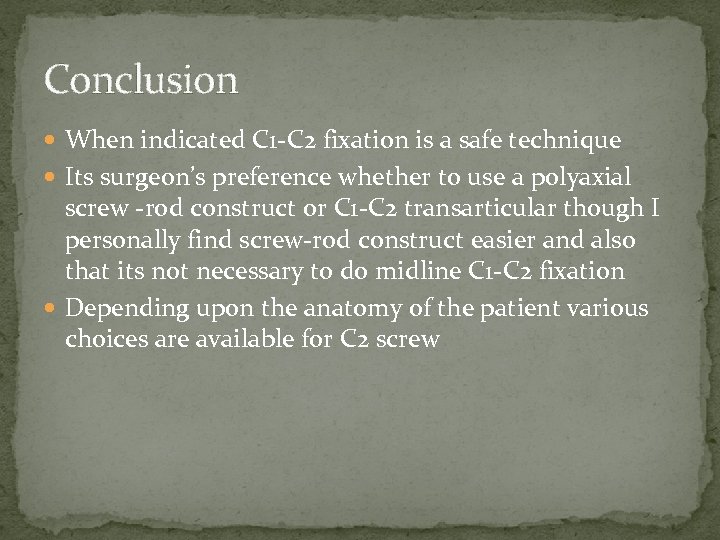 Conclusion

- When indicated C1-C2 fixation is a safe technique
- Its surgeon's preference whether to use a polyaxial screw -rod construct or C1-C2 transarticular though I personally find screw-rod construct easier and also that its not necessary to do midline C1-C2 fixation
- Depending upon the anatomy of the patient various choices are available for C2 screw